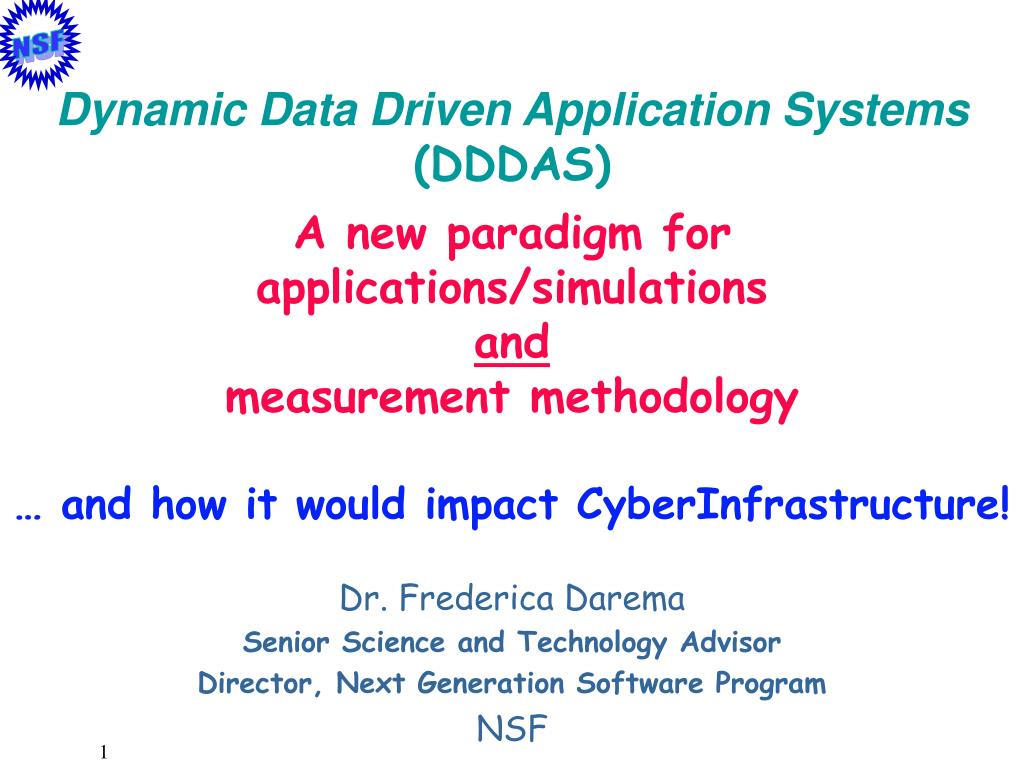 NSF

Dynamic Data Driven Application Systems (DDDAS)

A new paradigm for applications/simulations
and
measurement methodology

… and how it would impact CyberInfrastructure!

Dr. Frederica Darema
Senior Science and Technology Advisor
Director, Next Generation Software Program
NSF

1